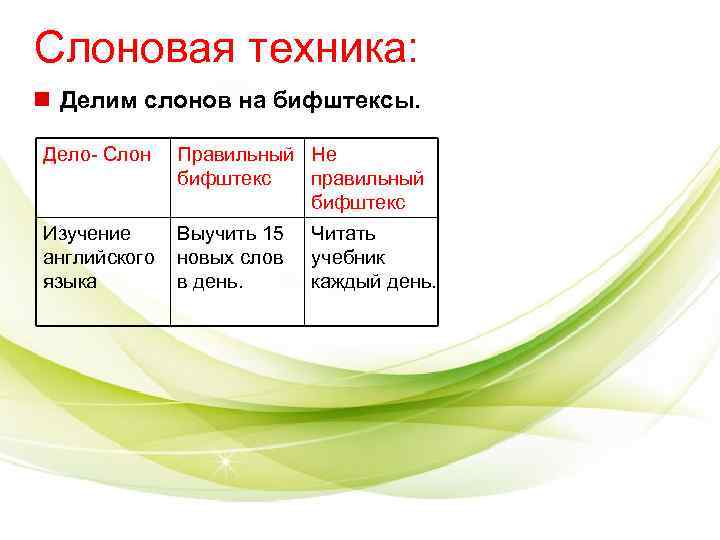 Слоновая техника:

Делим слонов на бифштексы.

| Дело- Слон | Правильный бифштекс | Не правильный бифштекс |
|---|---|---|
| Изучение английского языка | Выучить 15 новых слов в день. | Читать учебник каждый день. |